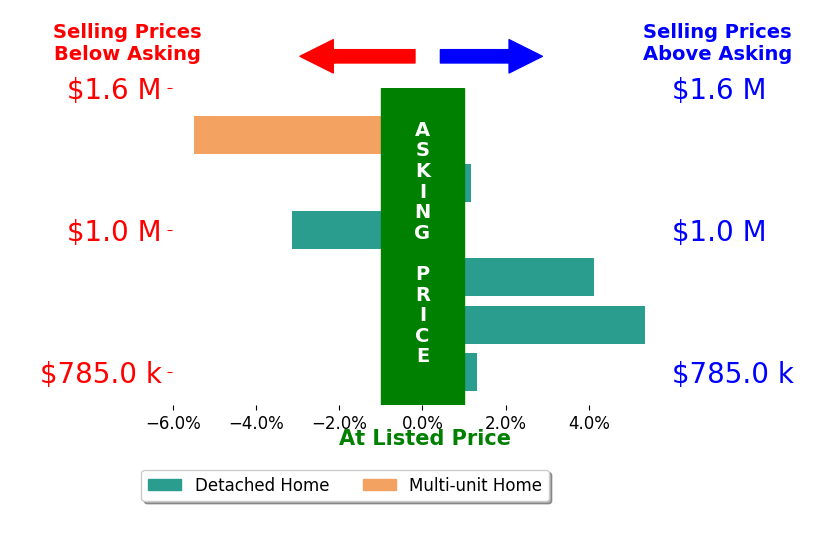 Selling Prices Below Asking

Selling Prices Above Asking

$1.6 M
$1.0 M
$785.0 k

$1.6 M
$1.0 M
$785.0 k

ASKING PRICE

−6.0% −4.0% −2.0% 0.0% 2.0% 4.0%

At Listed Price

Detached Home
Multi-unit Home